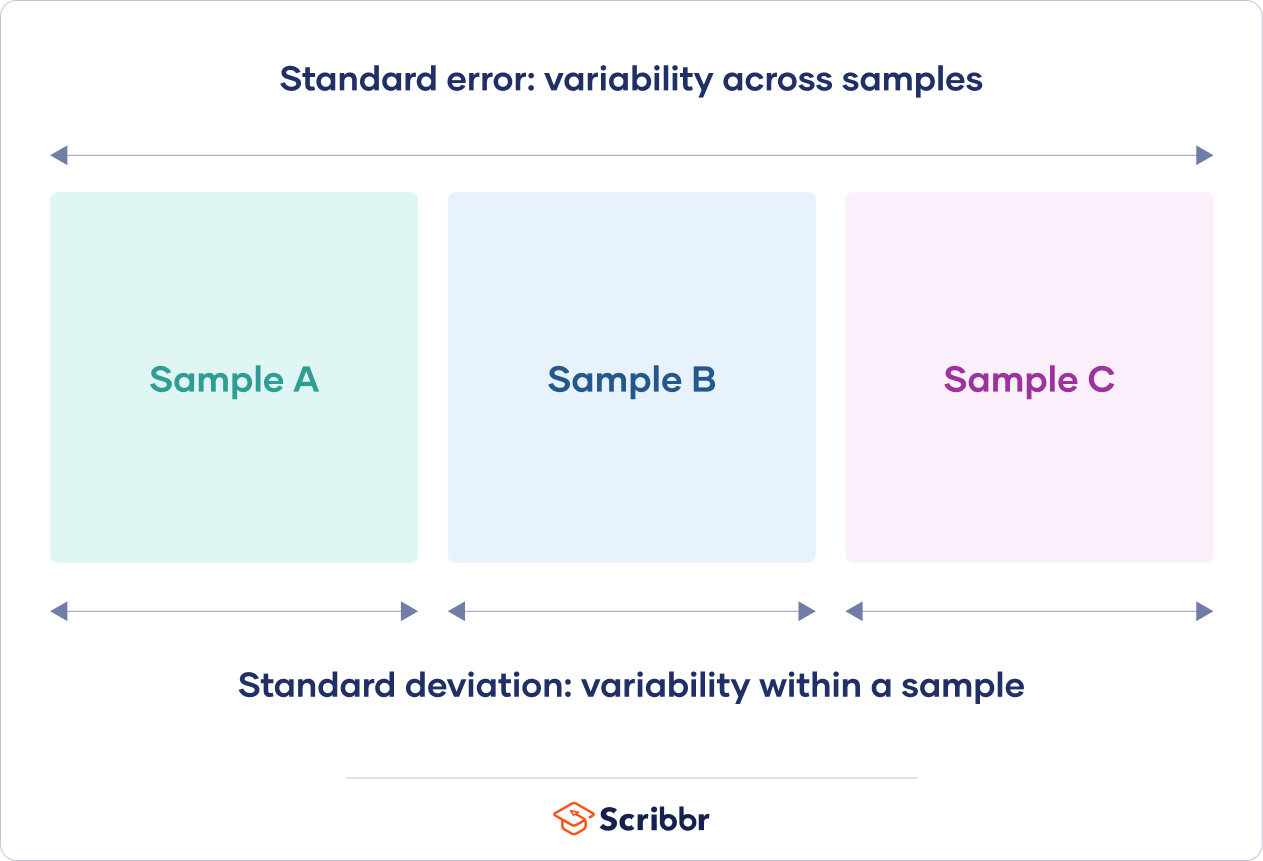 Standard error: variability across samples

Sample A

Sample B

Sample C

Standard deviation: variability within a sample

Scribbr